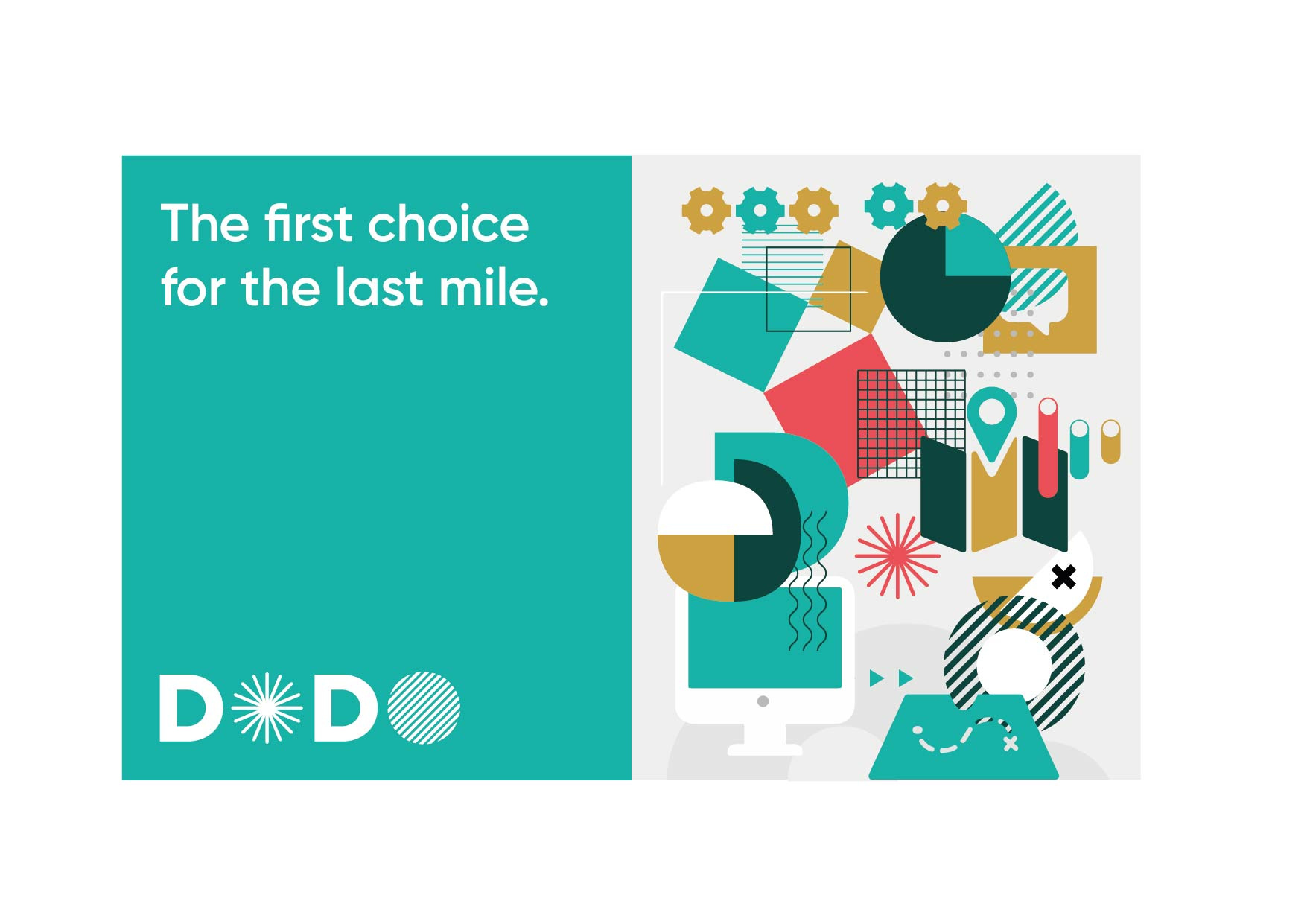 The first choice for the last mile.

DODO